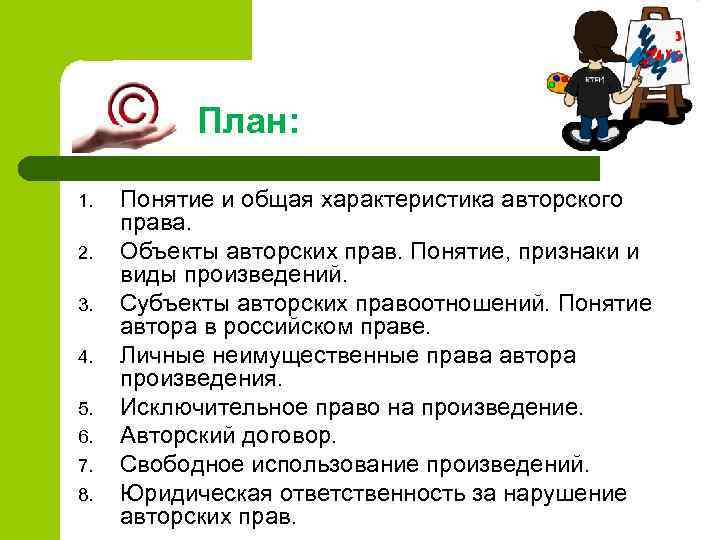 ©

План:

1. Понятие и общая характеристика авторского права.
2. Объекты авторских прав. Понятие, признаки и виды произведений.
3. Субъекты авторских правоотношений. Понятие автора в российском праве.
4. Личные неимущественные права автора произведения.
5. Исключительное право на произведение.
6. Авторский договор.
7. Свободное использование произведений.
8. Юридическая ответственность за нарушение авторских прав.